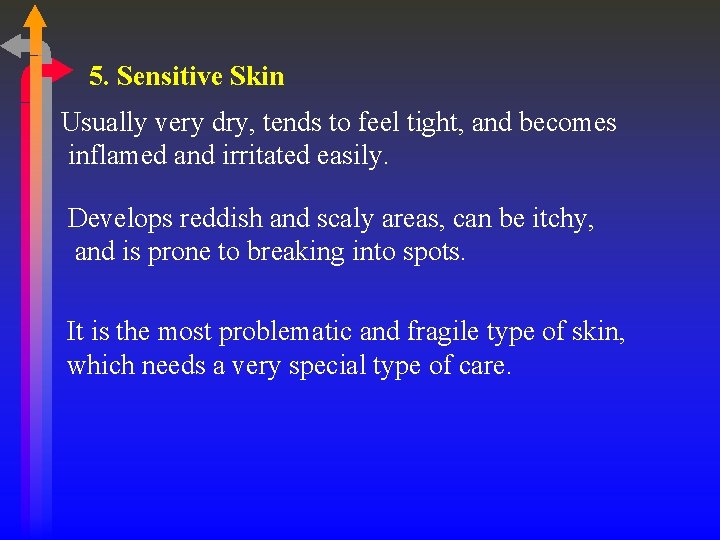 5. Sensitive Skin

Usually very dry, tends to feel tight, and becomes inflamed and irritated easily.

Develops reddish and scaly areas, can be itchy, and is prone to breaking into spots.

It is the most problematic and fragile type of skin, which needs a very special type of care.